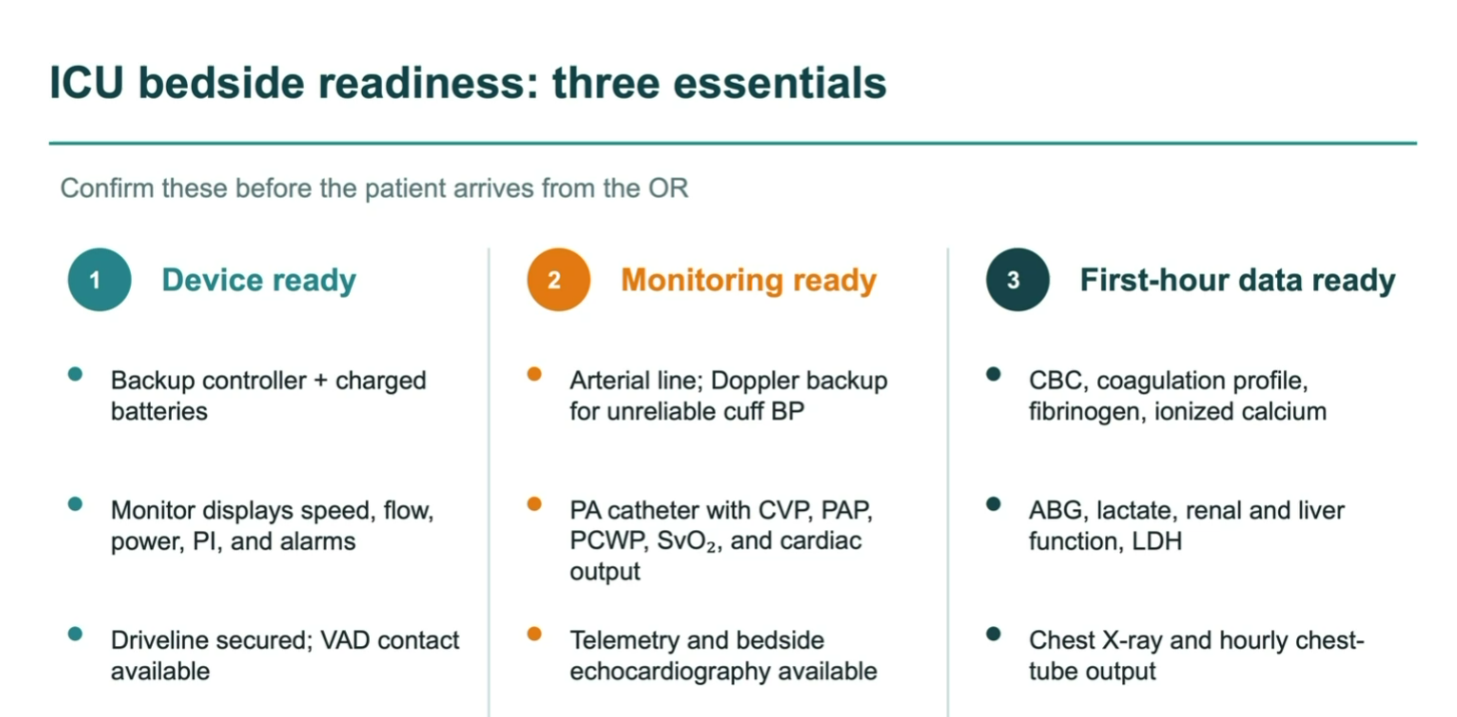 ICU bedside readiness: three essentials

Confirm these before the patient arrives from the OR

1 Device ready

• Backup controller + charged batteries

• Monitor displays speed, flow, power, PI, and alarms

• Driveline secured; VAD contact available

2 Monitoring ready

• Arterial line; Doppler backup for unreliable cuff BP

• PA catheter with CVP, PAP, PCWP, $SvO_2$, and cardiac output

• Telemetry and bedside echocardiography available

3 First-hour data ready

• CBC, coagulation profile, fibrinogen, ionized calcium

• ABG, lactate, renal and liver function, LDH

• Chest X-ray and hourly chest-tube output